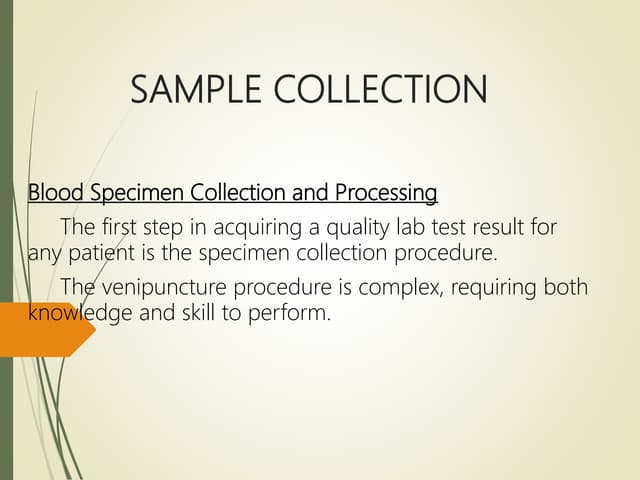 SAMPLE COLLECTION

Blood Specimen Collection and Processing

The first step in acquiring a quality lab test result for any patient is the specimen collection procedure.

The venipuncture procedure is complex, requiring both knowledge and skill to perform.